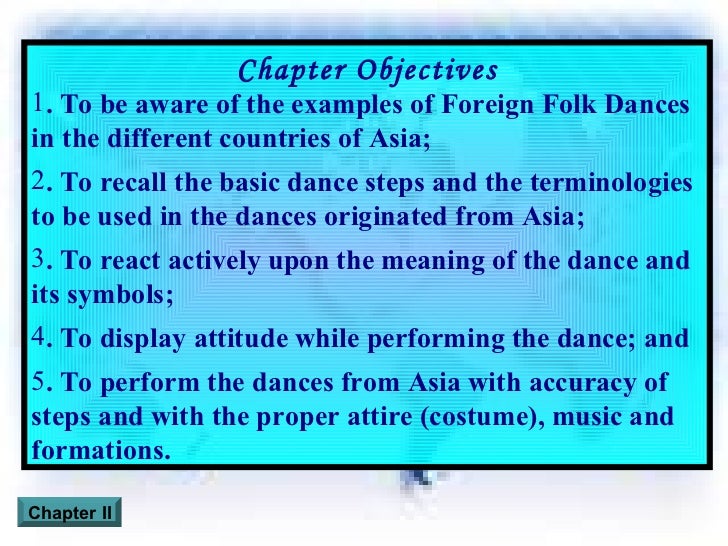 Chapter Objectives

1. To be aware of the examples of Foreign Folk Dances in the different countries of Asia;

2. To recall the basic dance steps and the terminologies to be used in the dances originated from Asia;

3. To react actively upon the meaning of the dance and its symbols;

4. To display attitude while performing the dance; and

5. To perform the dances from Asia with accuracy of steps and with the proper attire (costume), music and formations.

Chapter II